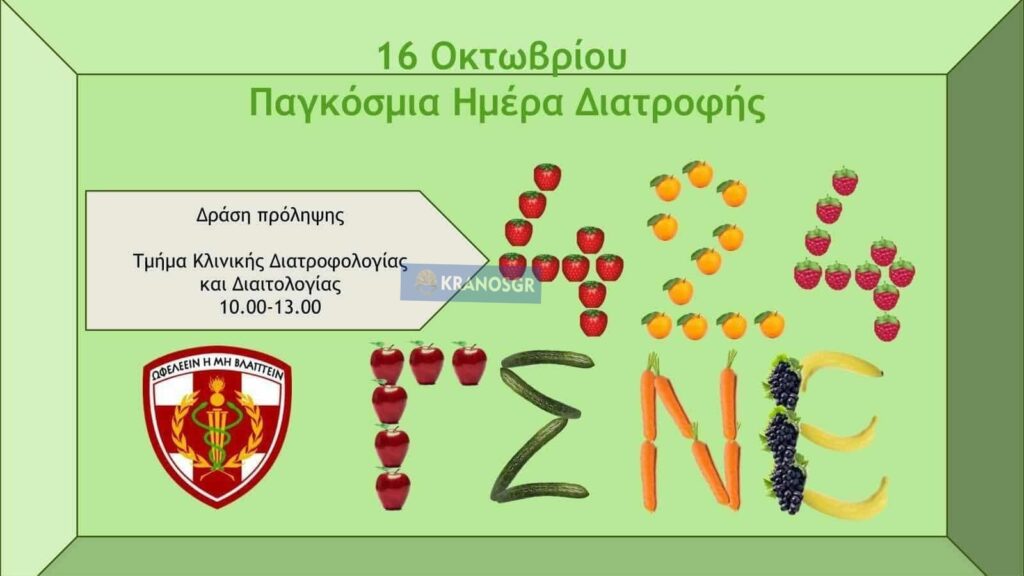 16 Οκτωβρίου
Παγκόσμια Ημέρα Διατροφής

Δράση πρόληψης

Τμήμα Κλινικής Διατροφολογίας και Διαιτολογίας
10.00-13.00

KRANOSGR

ΩΦΕΛΕΕΙΝ Η ΜΗ ΒΛΑΠΤΕΙΝ

424
ΓΣΝΕ